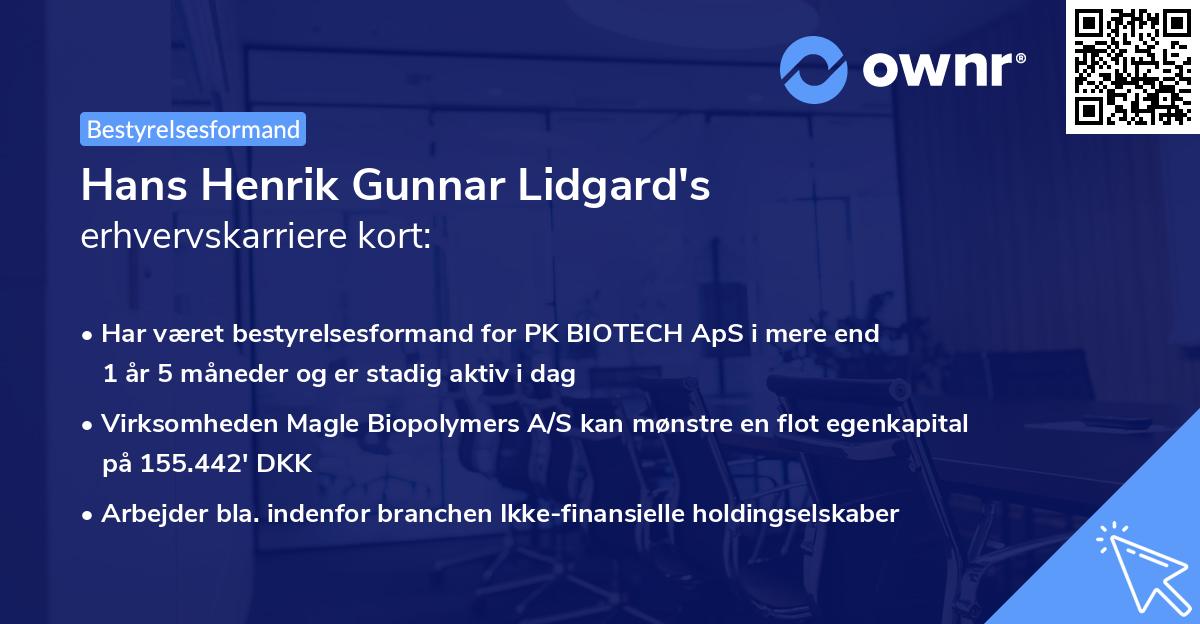 ownr®

Bestyrelsesformand

Hans Henrik Gunnar Lidgard's
erhvervskarriere kort:

• Har været bestyrelsesformand for PK BIOTECH ApS i mere end 1 år 5 måneder og er stadig aktiv i dag

• Virksomheden Magle Biopolymers A/S kan mønstre en flot egenkapital på 155.442' DKK

• Arbejder bla. indenfor branchen Ikke-finansielle holdingselskaber